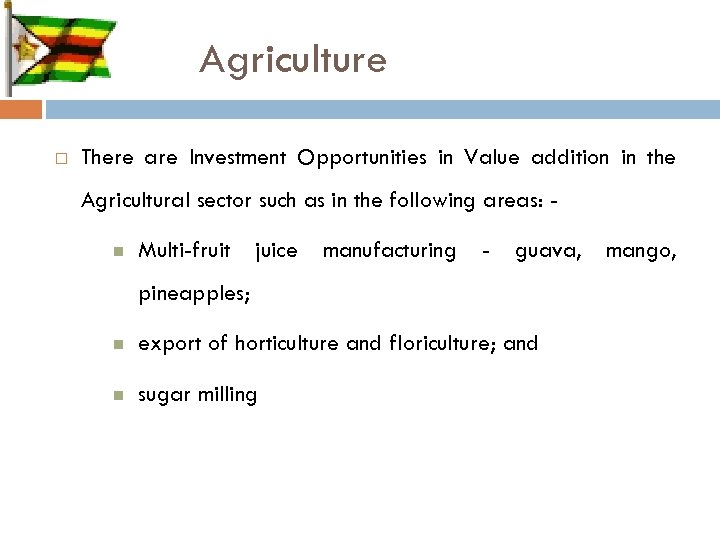 Agriculture

There are Investment Opportunities in Value addition in the Agricultural sector such as in the following areas: -

Multi-fruit juice manufacturing - guava, mango, pineapples;

export of horticulture and floriculture; and

sugar milling